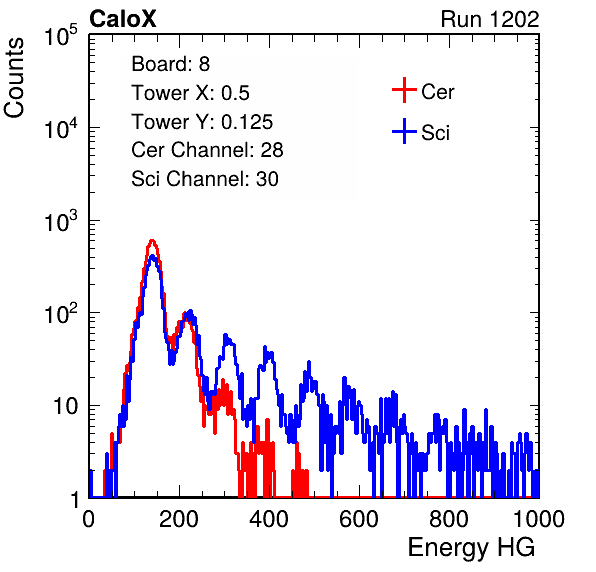 CaloX

Run 1202

Counts

$10^5$

$10^4$

$10^3$

$10^2$

10

1

Board: 8
Tower X: 0.5
Tower Y: 0.125
Cer Channel: 28
Sci Channel: 30

Cer
Sci

0 200 400 600 800 1000

Energy HG